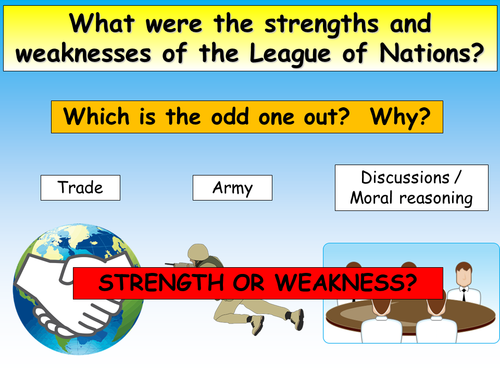 What were the strengths and weaknesses of the League of Nations?

Which is the odd one out? Why?

Trade

Army

Discussions / Moral reasoning

STRENGTH OR WEAKNESS?